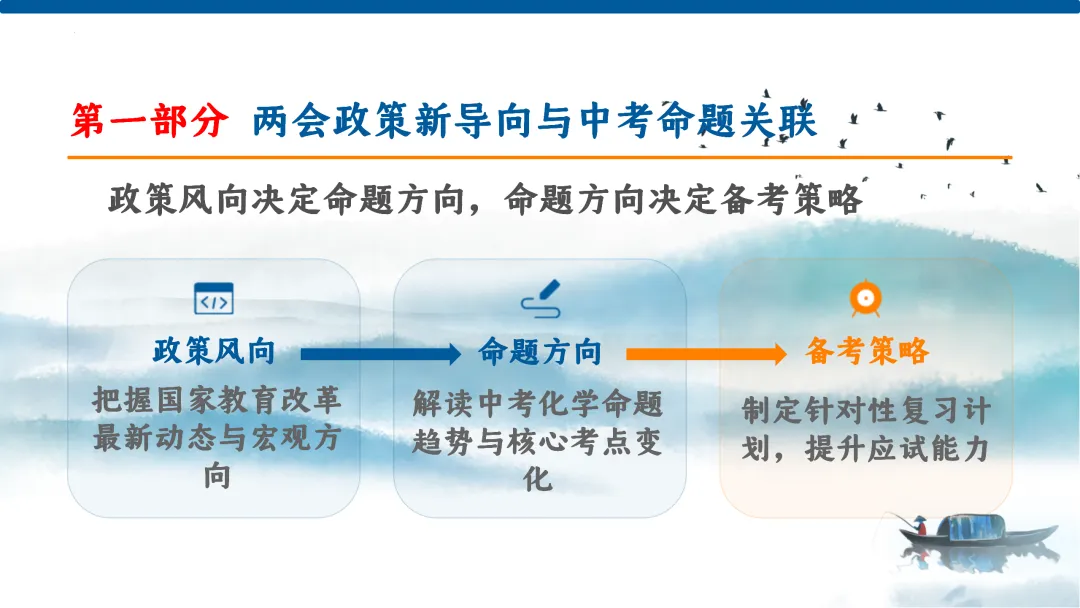 第一部分 两会政策新导向与中考命题关联

政策风向决定命题方向，命题方向决定备考策略

政策风向

把握国家教育改革最新动态与宏观方向

命题方向

解读中考化学命题趋势与核心考点变化

备考策略

制定针对性复习计划，提升应试能力